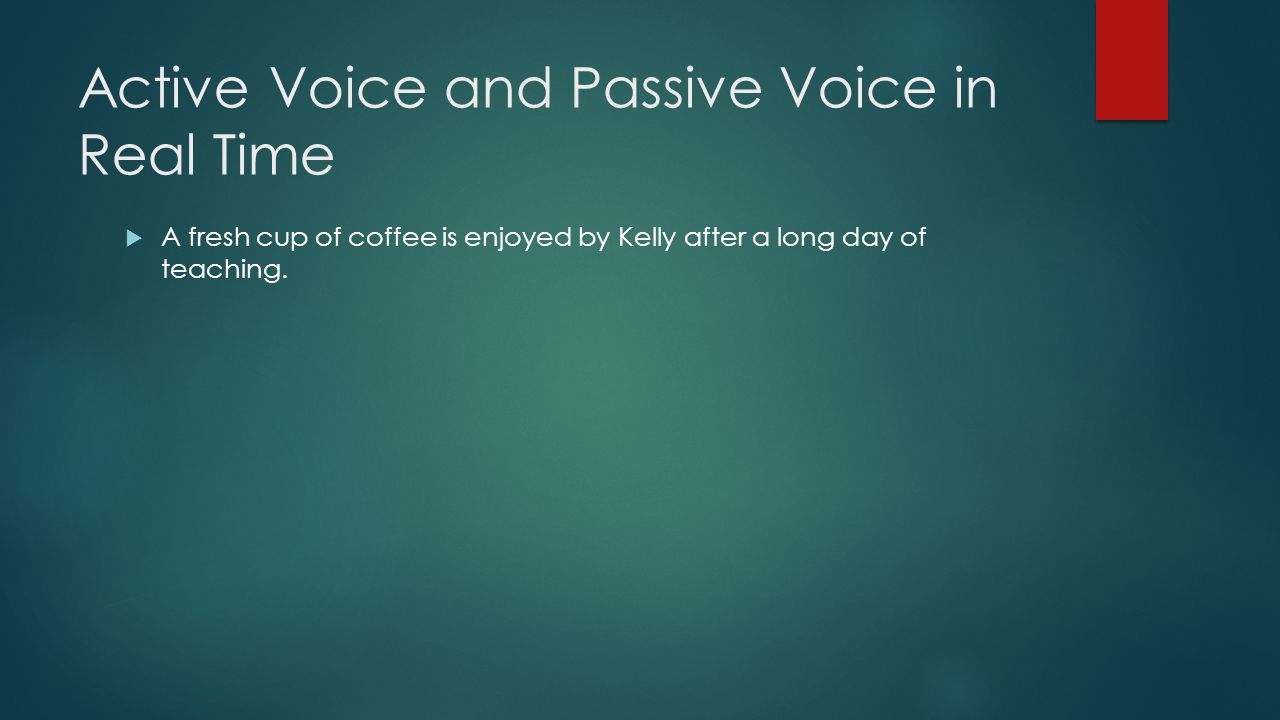 Active Voice and Passive Voice in Real Time

A fresh cup of coffee is enjoyed by Kelly after a long day of teaching.